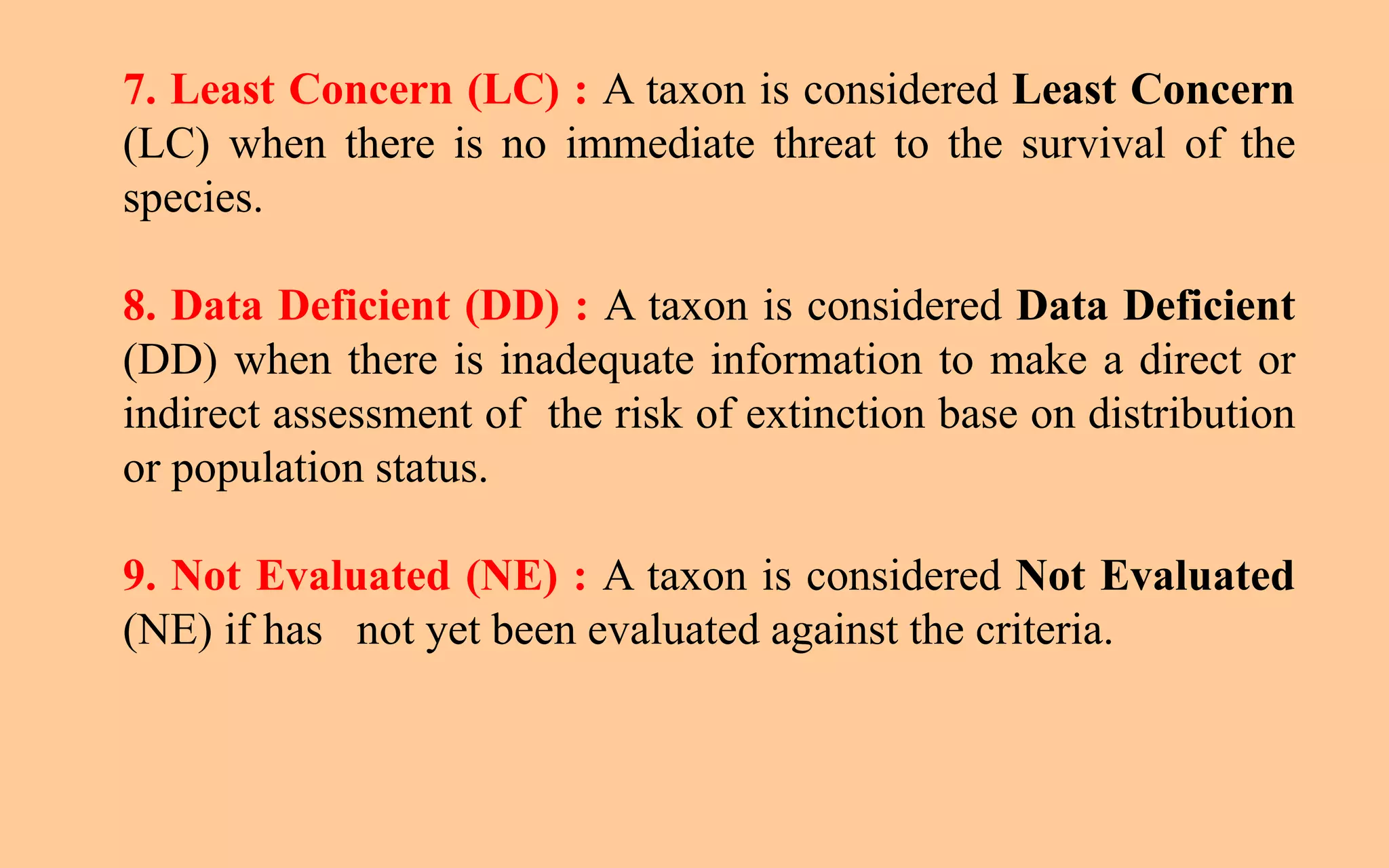 7. Least Concern (LC) : A taxon is considered Least Concern (LC) when there is no immediate threat to the survival of the species.

8. Data Deficient (DD) : A taxon is considered Data Deficient (DD) when there is inadequate information to make a direct or indirect assessment of the risk of extinction base on distribution or population status.

9. Not Evaluated (NE) : A taxon is considered Not Evaluated (NE) if has not yet been evaluated against the criteria.